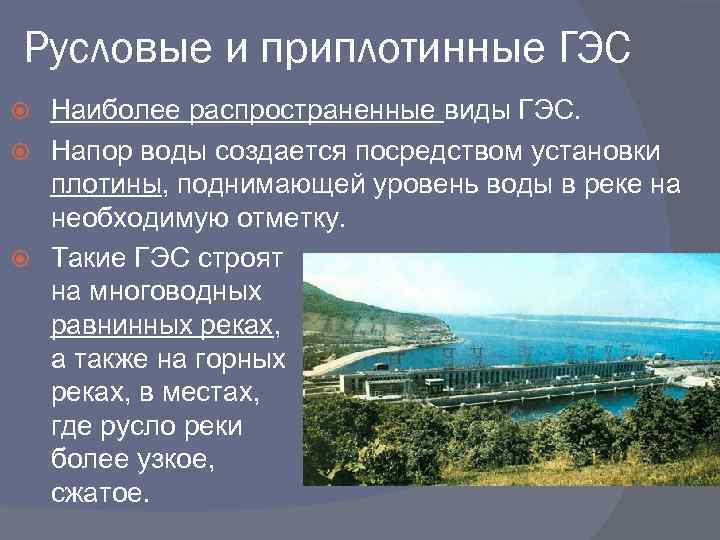 Русловые и приплотинные ГЭС

Наиболее распространенные виды ГЭС.

Напор воды создается посредством установки плотины, поднимающей уровень воды в реке на необходимую отметку.

Такие ГЭС строят на многоводных равнинных реках, а также на горных реках, в местах, где русло реки более узкое, сжатое.